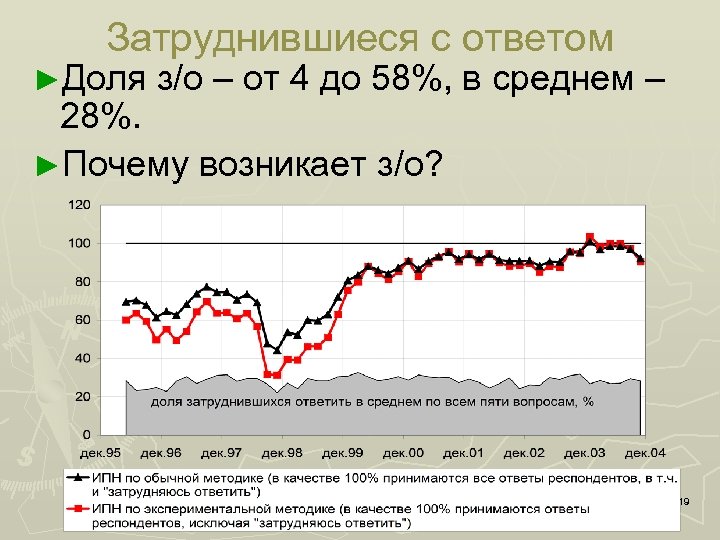 Затруднившиеся с ответом

►Доля з/о – от 4 до 58%, в среднем – 28%.

►Почему возникает з/о?

120
100
80
60
40
20
0

доля затруднившихся ответить в среднем по всем пяти вопросам, %

дек.95 дек.96 дек.97 дек.98 дек.99 дек.00 дек.01 дек.02 дек.03 дек.04

ИПН по обычной методике (в качестве 100% принимаются все ответы респондентов, в т.ч. и "затрудняюсь ответить")

ИПН по экспериментальной методике (в качестве 100% принимаются ответы респондентов, исключая "затрудняюсь ответить")

19